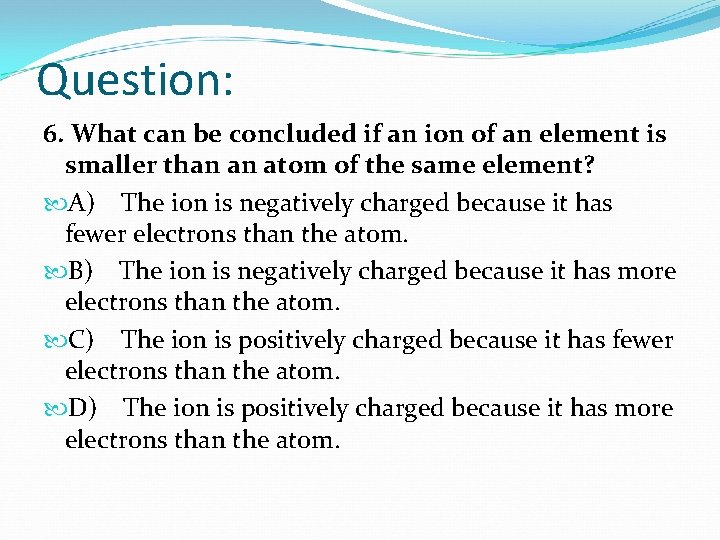 Question:

6. What can be concluded if an ion of an element is smaller than an atom of the same element?

A) The ion is negatively charged because it has fewer electrons than the atom.

B) The ion is negatively charged because it has more electrons than the atom.

C) The ion is positively charged because it has fewer electrons than the atom.

D) The ion is positively charged because it has more electrons than the atom.